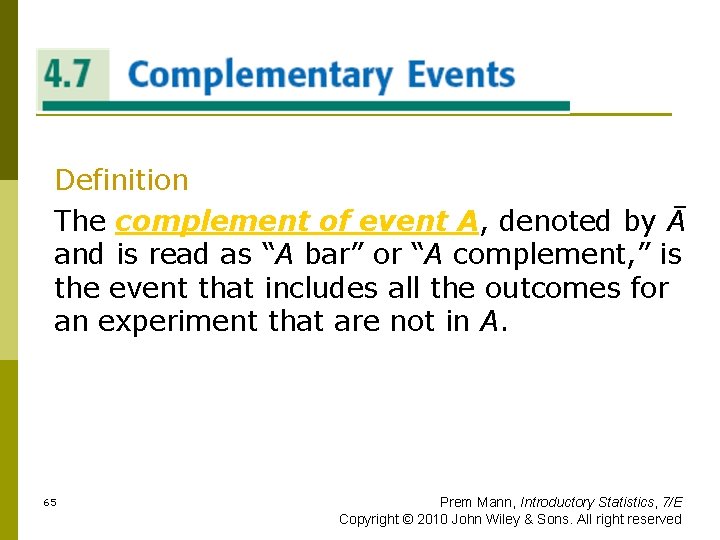 4.7 Complementary Events

Definition

The complement of event A, denoted by $\bar{A}$ and is read as “A bar” or “A complement,” is the event that includes all the outcomes for an experiment that are not in A.

65

Prem Mann, Introductory Statistics, 7/E
Copyright © 2010 John Wiley & Sons. All right reserved